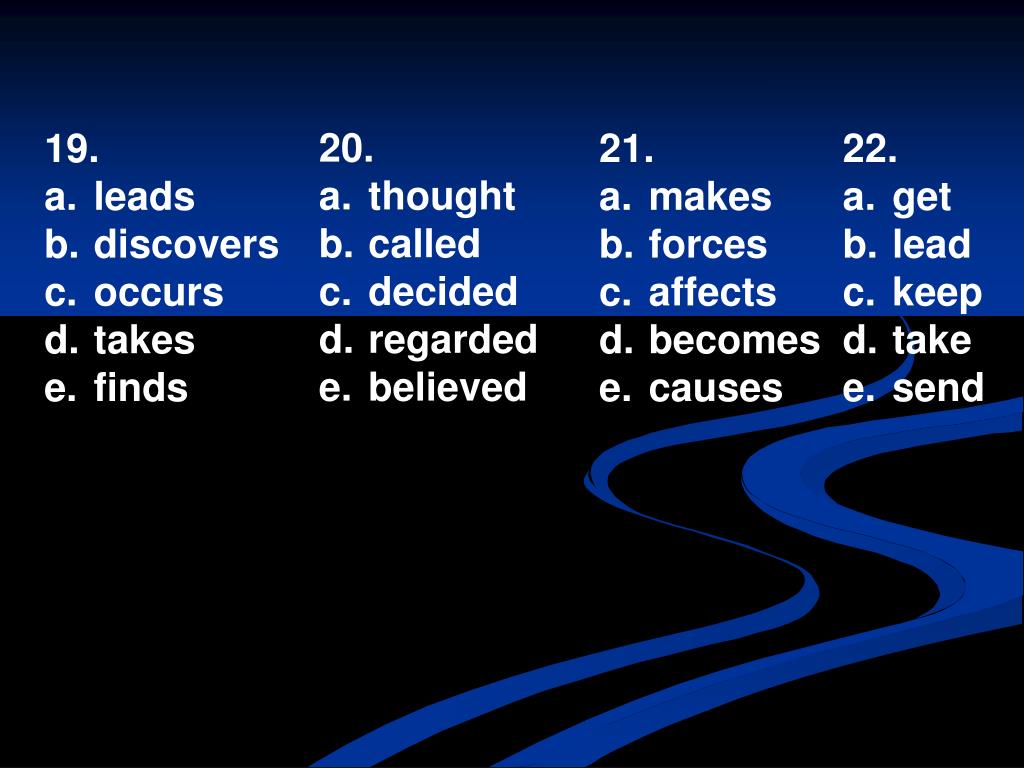 19.
a. leads
b. discovers
c. occurs
d. takes
e. finds

20.
a. thought
b. called
c. decided
d. regarded
e. believed

21.
a. makes
b. forces
c. affects
d. becomes
e. causes

22.
a. get
b. lead
c. keep
d. take
e. send